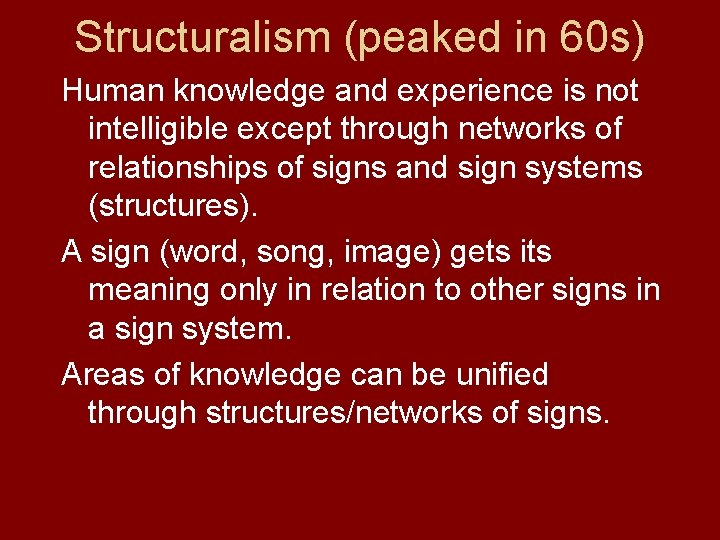 Structuralism (peaked in 60s)

Human knowledge and experience is not intelligible except through networks of relationships of signs and sign systems (structures).

A sign (word, song, image) gets its meaning only in relation to other signs in a sign system.

Areas of knowledge can be unified through structures/networks of signs.